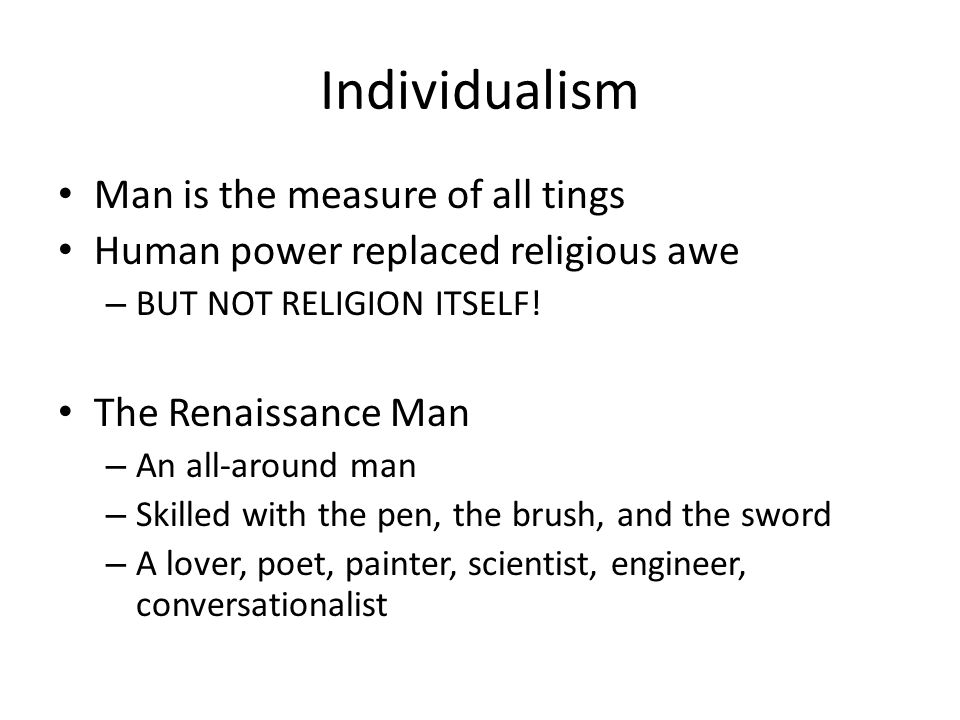 Individualism

• Man is the measure of all tings
• Human power replaced religious awe
  – BUT NOT RELIGION ITSELF!

• The Renaissance Man
  – An all-around man
  – Skilled with the pen, the brush, and the sword
  – A lover, poet, painter, scientist, engineer, conversationalist